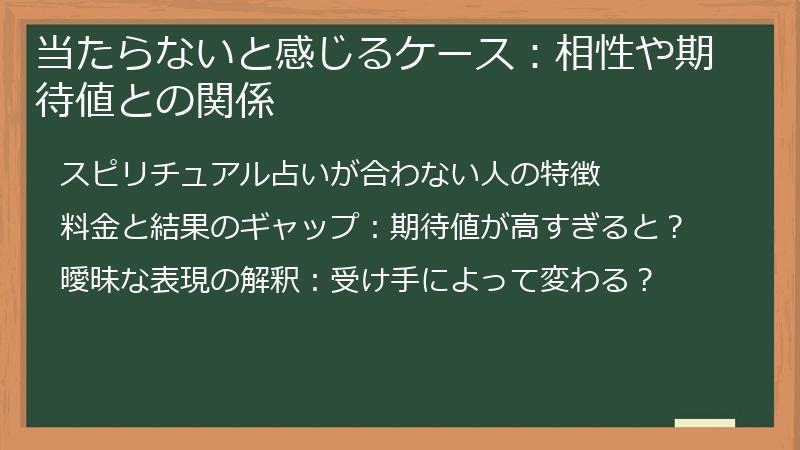 当たらないと感じるケース：相性や期待値との関係

スピリチュアル占いが合わない人の特徴

料金と結果のギャップ：期待値が高すぎると？

曖昧な表現の解釈：受け手によって変わる？